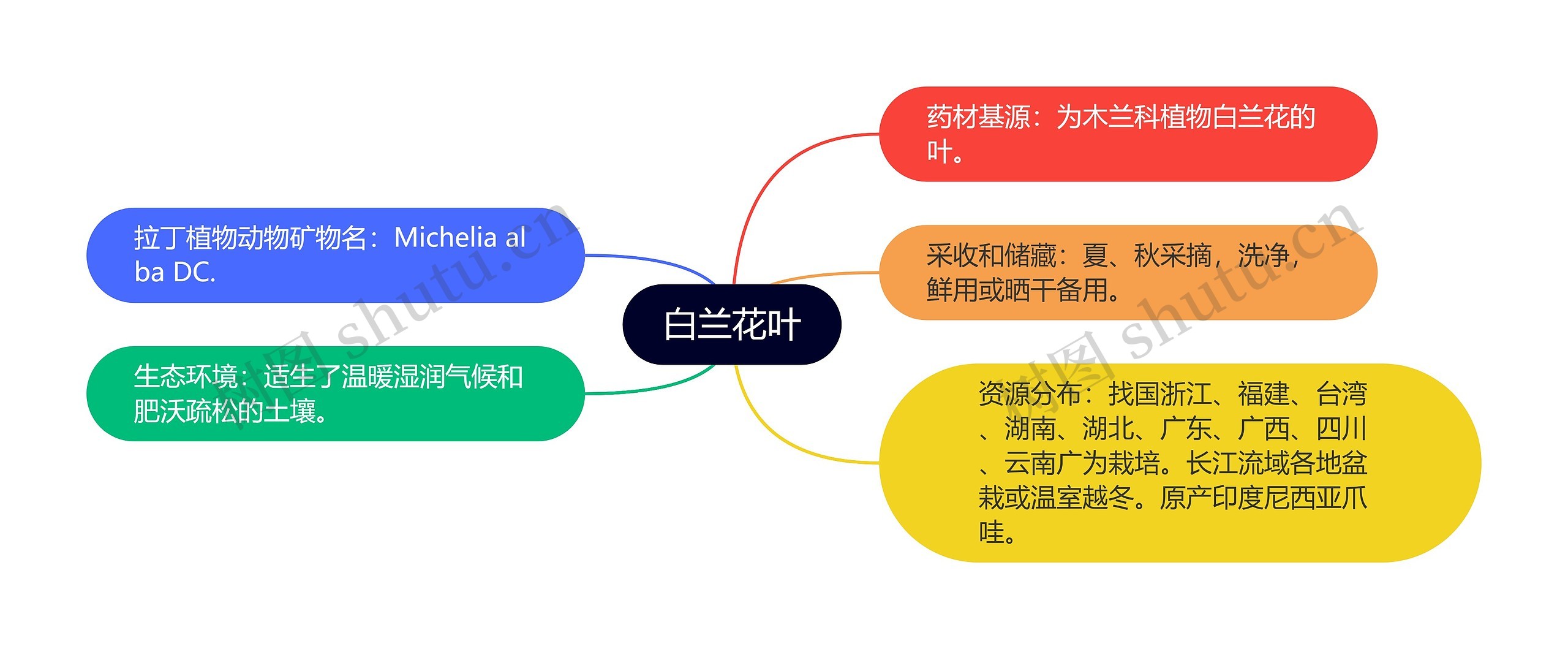 白兰花叶

药材基源：为木兰科植物白兰花的叶。

采收和储藏：夏、秋采摘，洗净，鲜用或晒干备用。

资源分布：找国浙江、福建、台湾、湖南、湖北、广东、广西、四川、云南广为栽培。长江流域各地盆栽或温室越冬。原产印度尼西亚爪哇。

拉丁植物动物矿物名：Michelia alba DC.

生态环境：适生了温暖湿润气候和肥沃疏松的土壤。

树图 shutu.cn

树图 shutu.cn